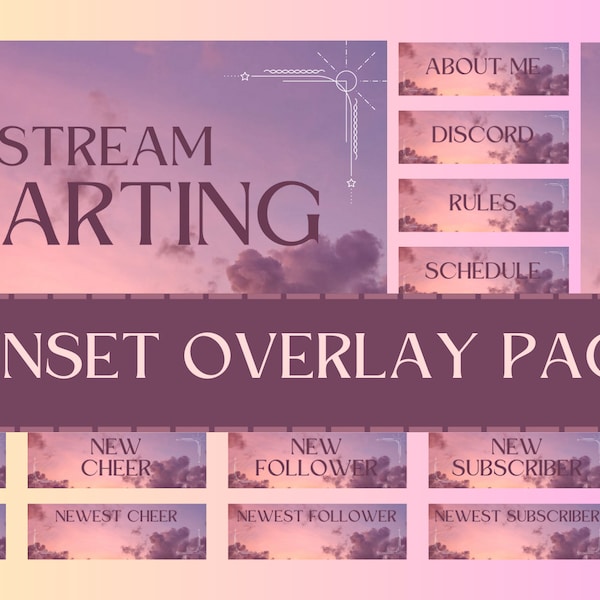 STREAM
ARTING

ABOUT ME

DISCORD

RULES

SCHEDULE

NSET OVERLAY PAC

NEW CHEER

NEW FOLLOWER

NEW SUBSCRIBER

NEWEST CHEER

NEWEST FOLLOWER

NEWEST SUBSCRIBER